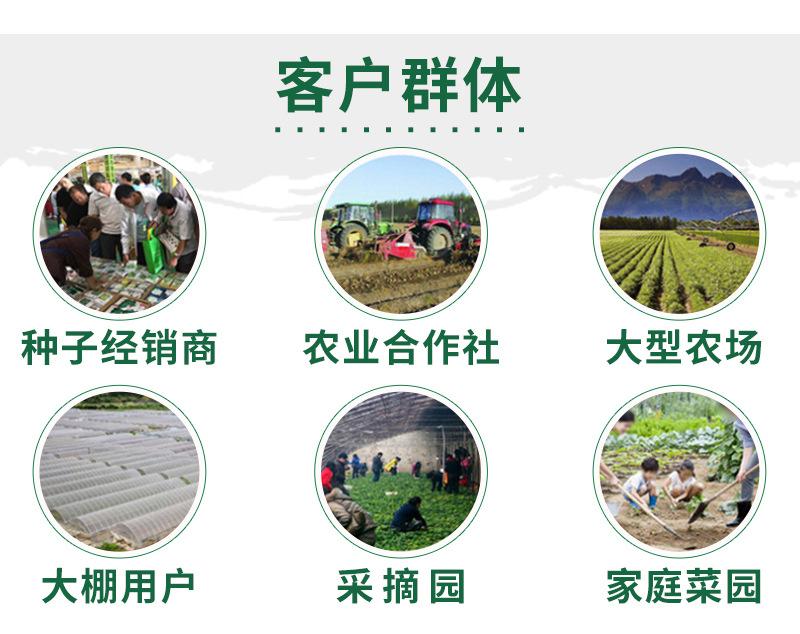 客户群体

种子经销商

农业合作社

大型农场

大棚用户

采 摘 园

家庭菜园